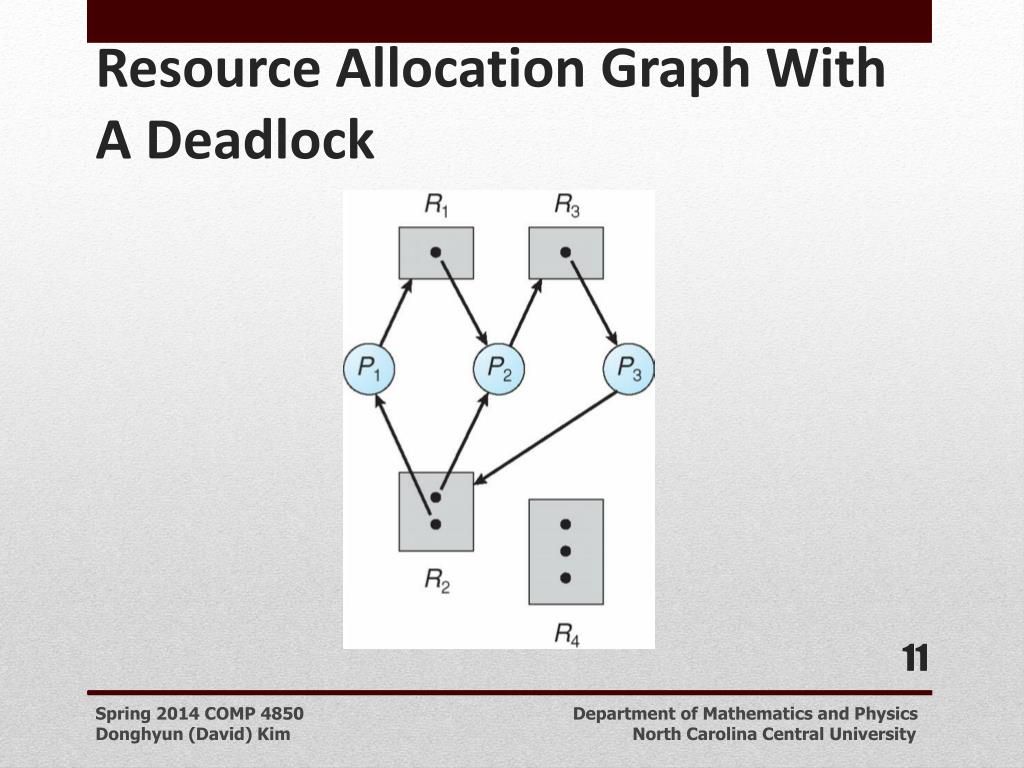 Resource Allocation Graph With A Deadlock

$R_1$ $R_3$

$P_1$ $P_2$ $P_3$

$R_2$ $R_4$

11

Spring 2014 COMP 4850
Donghyun (David) Kim

Department of Mathematics and Physics
North Carolina Central University